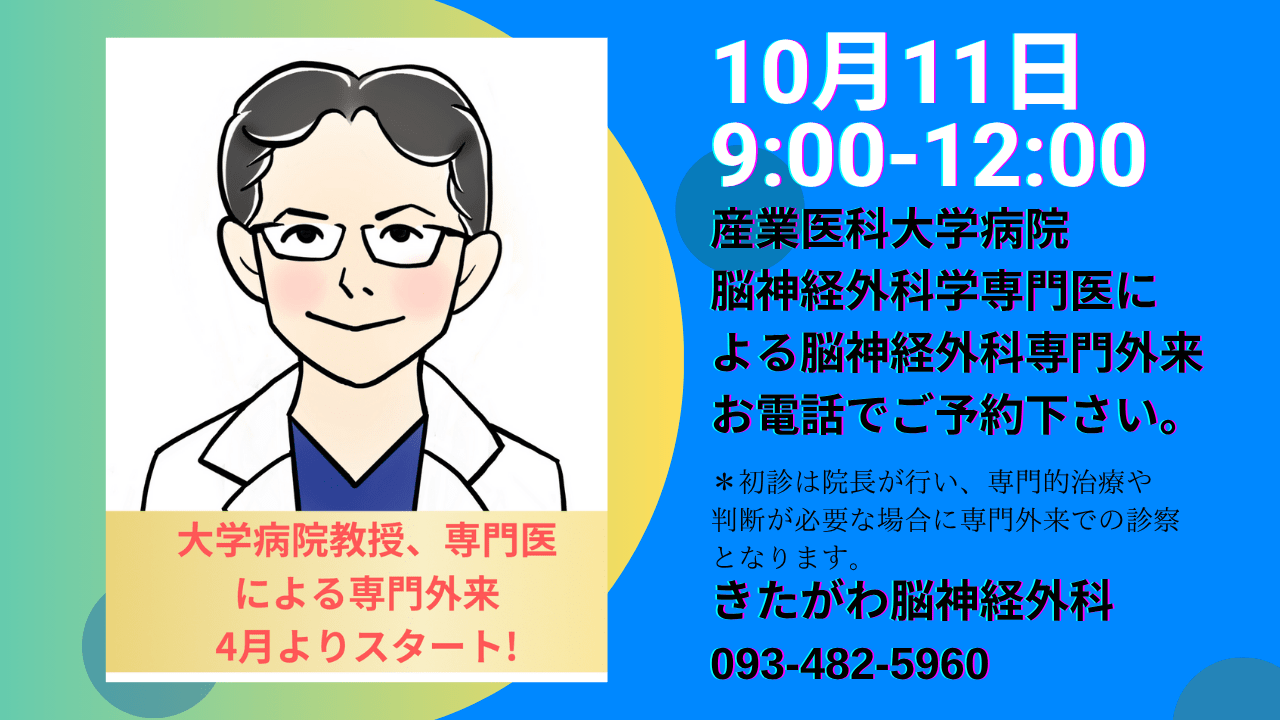 大学病院教授、専門医による専門外来
4月よりスタート!

10月11日
9:00-12:00

産業医科大学病院
脳神経外科学専門医による脳神経外科専門外来
お電話でご予約下さい。

＊初診は院長が行い、専門的治療や判断が必要な場合に専門外来での診察となります。

きたがわ脳神経外科
093-482-5960